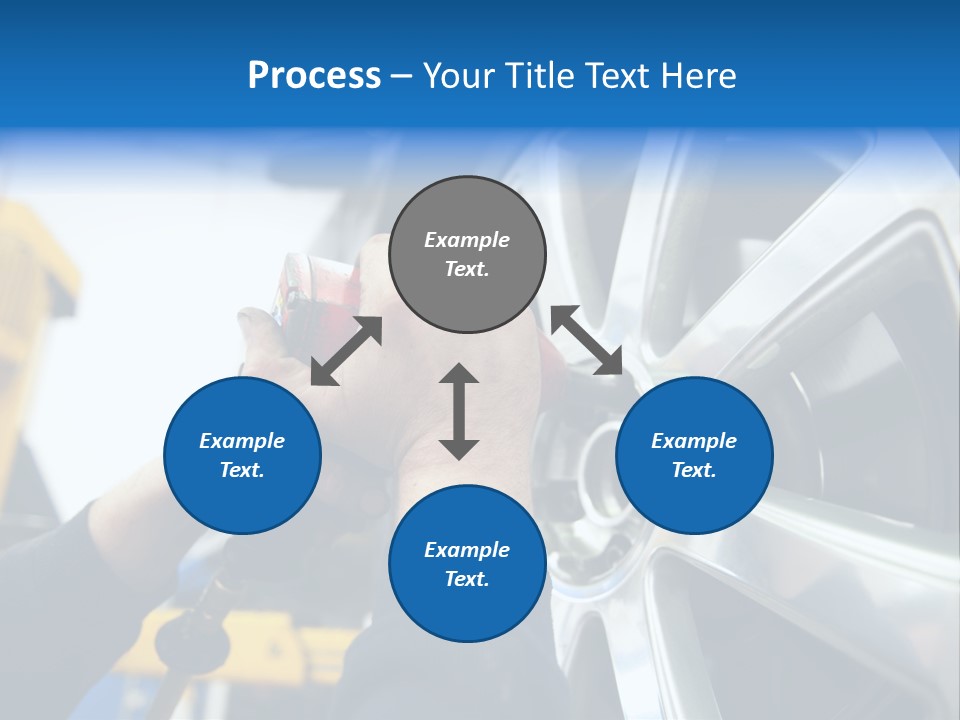 Process – Your Title Text Here

Example Text.

Example Text.

Example Text.

Example Text.